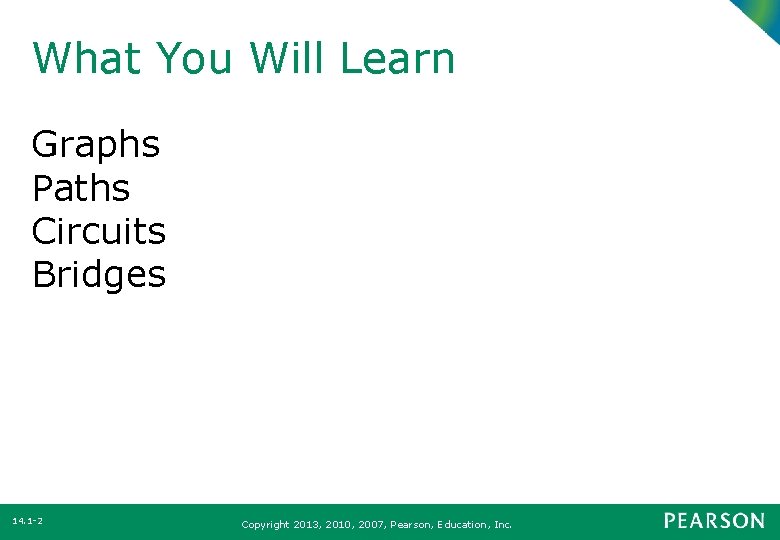 What You Will Learn

Graphs
Paths
Circuits
Bridges

14.1-2

Copyright 2013, 2010, 2007, Pearson, Education, Inc.

PEARSON